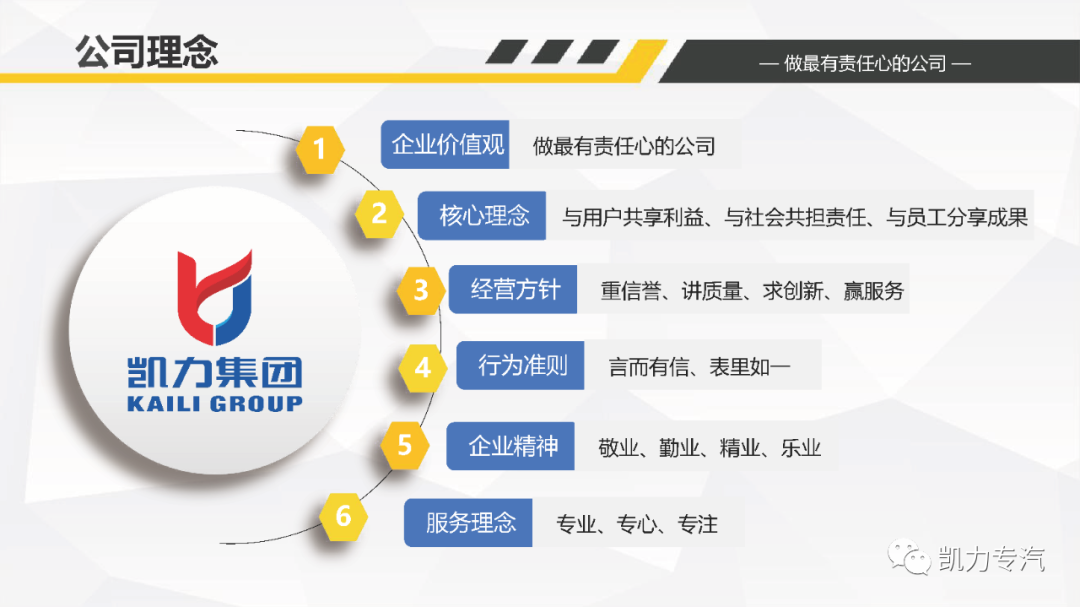 公司理念

— 做最有责任心的公司 —

凯力集团
KAILI GROUP

1 企业价值观 做最有责任心的公司

2 核心理念 与用户共享利益、与社会共担责任、与员工分享成果

3 经营方针 重信誉、讲质量、求创新、赢服务

4 行为准则 言而有信、表里如一

5 企业精神 敬业、勤业、精业、乐业

6 服务理念 专业、专心、专注

凯力专汽